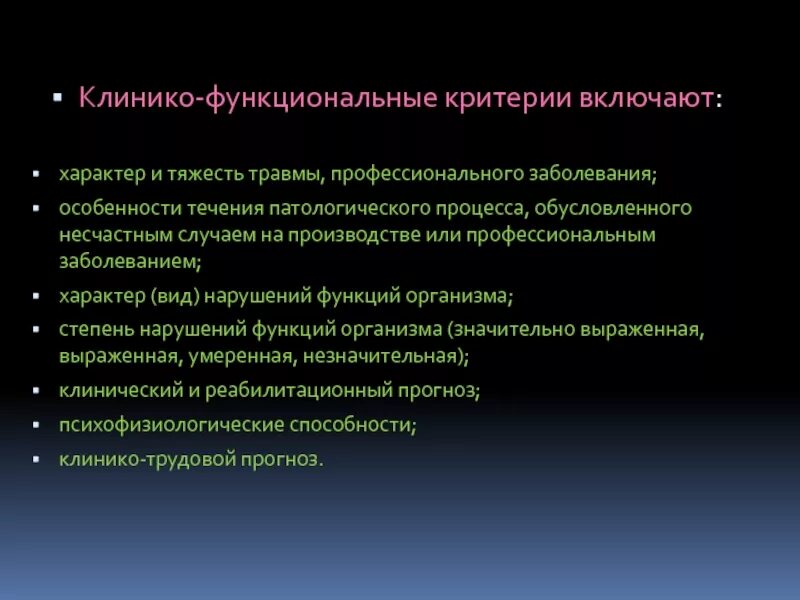 ▪ Клинико-функциональные критерии включают:

▪ характер и тяжесть травмы, профессионального заболевания;
▪ особенности течения патологического процесса, обусловленного несчастным случаем на производстве или профессиональным заболеванием;
▪ характер (вид) нарушений функций организма;
▪ степень нарушений функций организма (значительно выраженная, выраженная, умеренная, незначительная);
▪ клинический и реабилитационный прогноз;
▪ психофизиологические способности;
▪ клинико-трудовой прогноз.